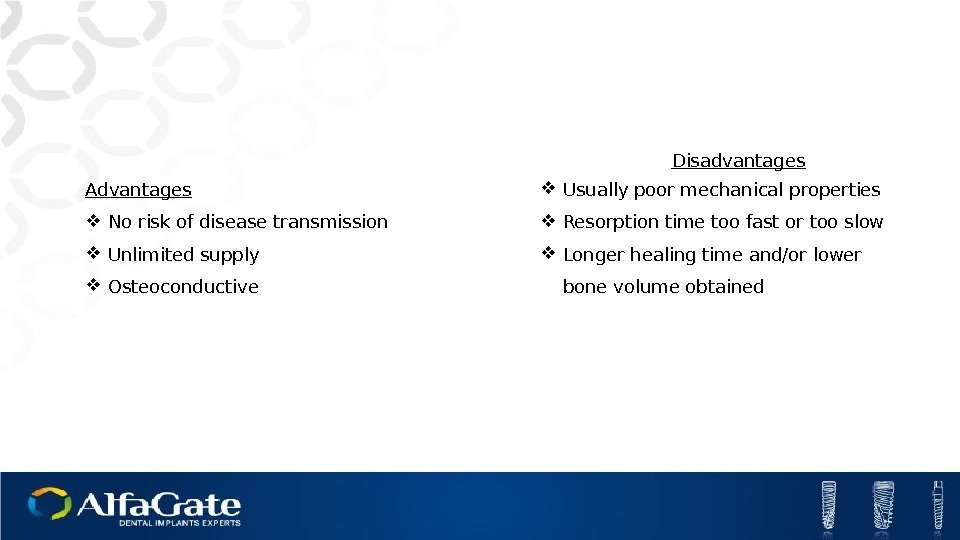 Advantages

❖ No risk of disease transmission

❖ Unlimited supply

❖ Osteoconductive

Disadvantages

❖ Usually poor mechanical properties

❖ Resorption time too fast or too slow

❖ Longer healing time and/or lower bone volume obtained

AlfaGate
DENTAL IMPLANTS EXPERTS